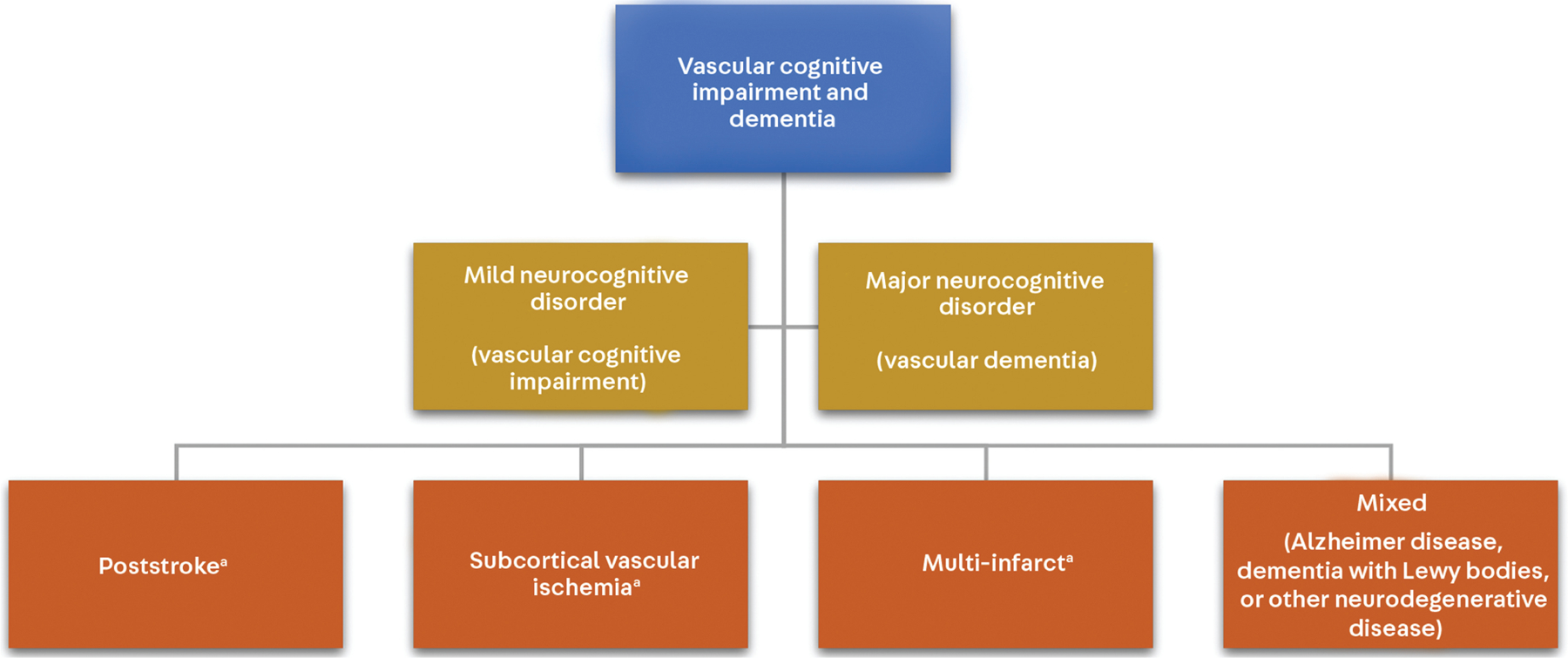 Vascular cognitive impairment and dementia

Mild neurocognitive disorder

(vascular cognitive impairment)

Major neurocognitive disorder

(vascular dementia)

Poststroke$^a$

Subcortical vascular ischemia$^a$

Multi-infarct$^a$

Mixed

(Alzheimer disease, dementia with Lewy bodies, or other neurodegenerative disease)